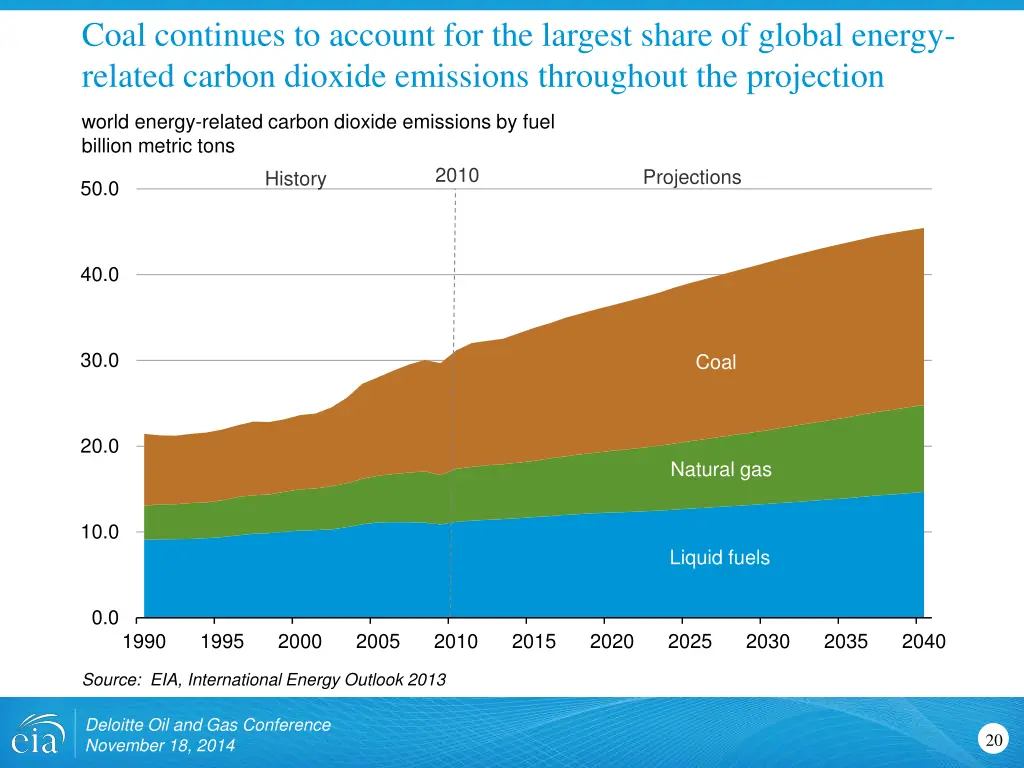 Coal continues to account for the largest share of global energy-related carbon dioxide emissions throughout the projection

world energy-related carbon dioxide emissions by fuel
billion metric tons

History
2010
Projections

50.0
40.0
30.0
20.0
10.0
0.0

Coal
Natural gas
Liquid fuels

1990 1995 2000 2005 2010 2015 2020 2025 2030 2035 2040

Source: EIA, International Energy Outlook 2013

eia
Deloitte Oil and Gas Conference
November 18, 2014

20